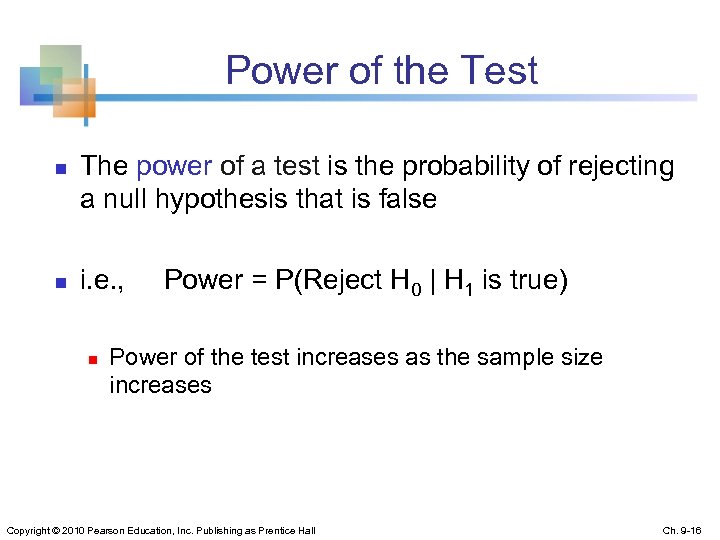 Power of the Test

The power of a test is the probability of rejecting a null hypothesis that is false

i.e., Power = P(Reject $H_0$ | $H_1$ is true)

Power of the test increases as the sample size increases

Copyright © 2010 Pearson Education, Inc. Publishing as Prentice Hall

Ch. 9-16